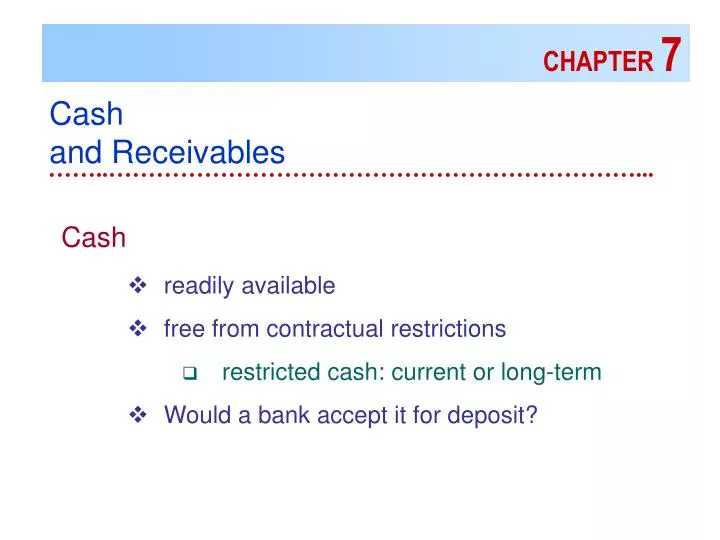 CHAPTER 7

Cash
and Receivables

Cash

❖ readily available

❖ free from contractual restrictions

❑ restricted cash: current or long-term

❖ Would a bank accept it for deposit?